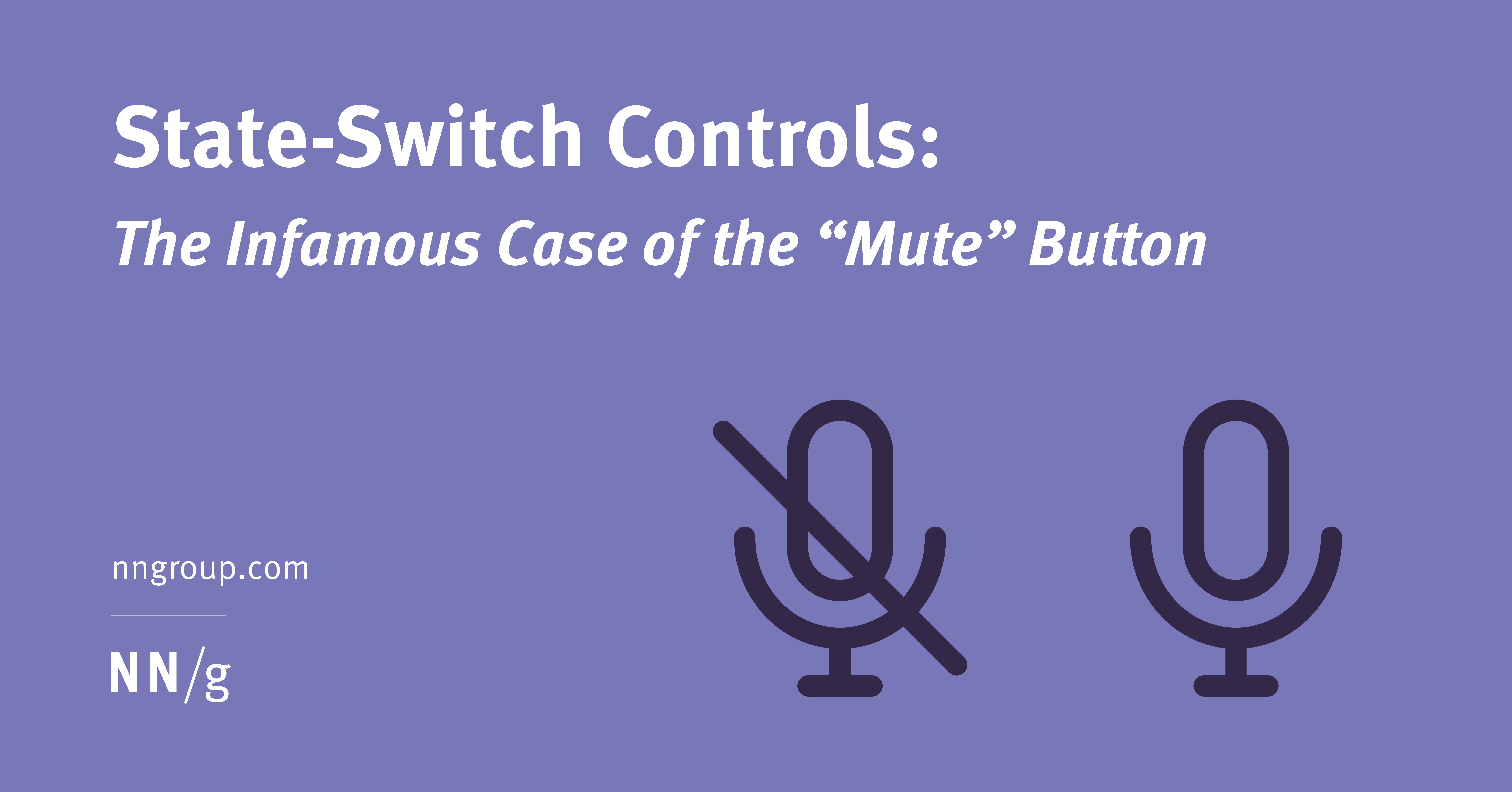 State-Switch Controls:

The Infamous Case of the “Mute” Button

nngroup.com

NN/g